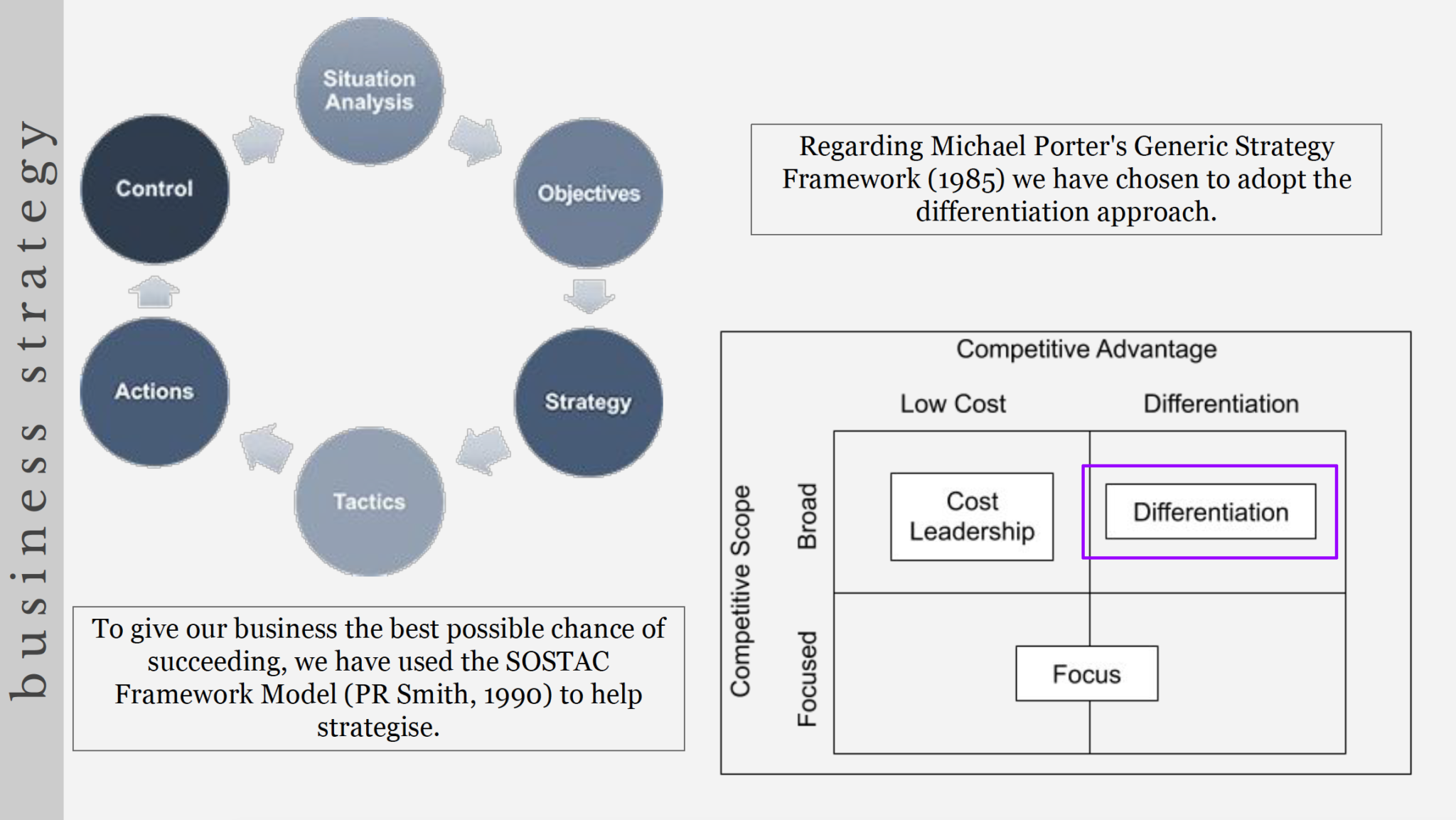 business strategy

Situation Analysis

Objectives

Strategy

Tactics

Actions

Control

To give our business the best possible chance of succeeding, we have used the SOSTAC Framework Model (PR Smith, 1990) to help strategise.

Regarding Michael Porter's Generic Strategy Framework (1985) we have chosen to adopt the differentiation approach.

Competitive Advantage

Low Cost

Differentiation

Competitive Scope

Broad

Focused

Cost Leadership

Differentiation

Focus